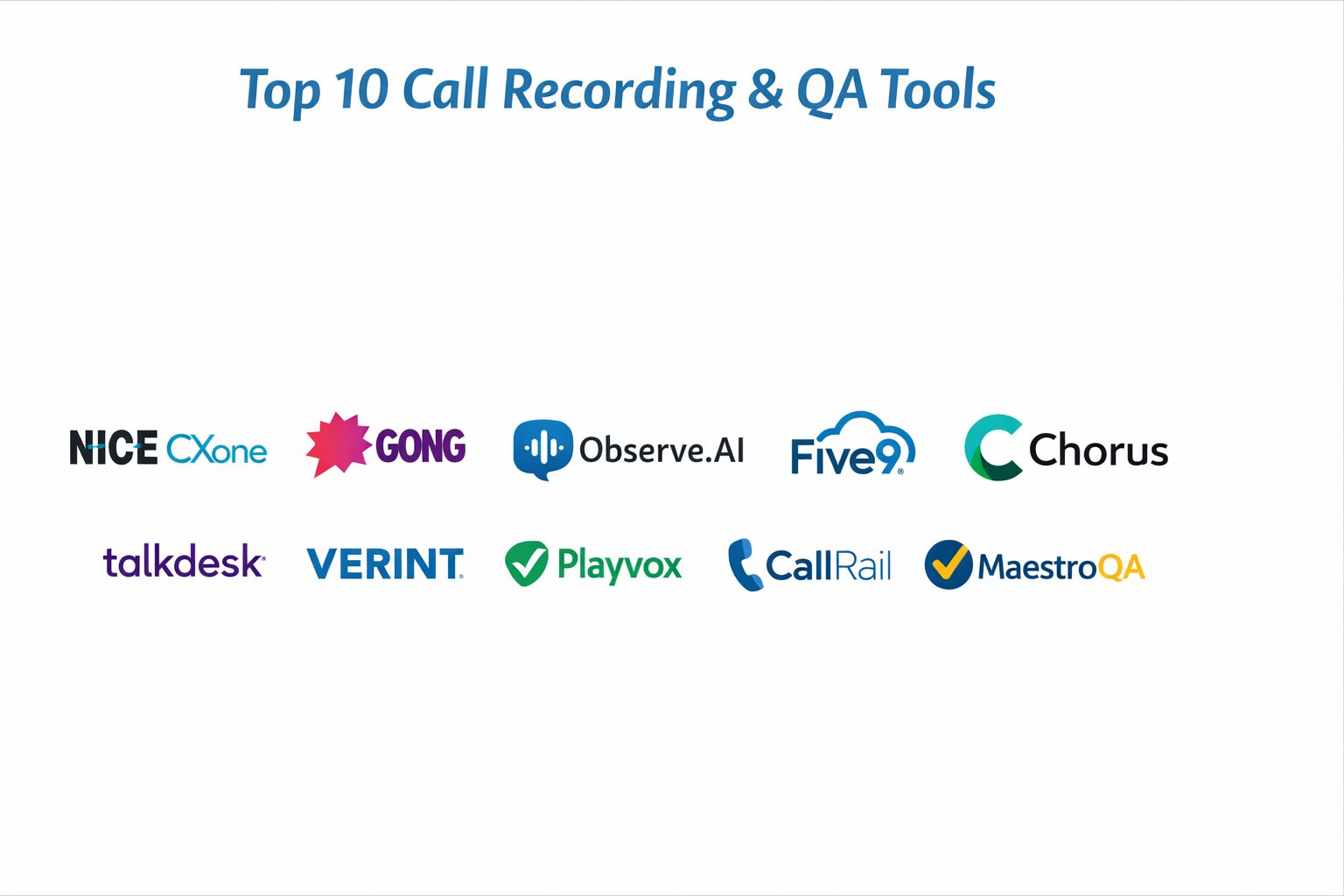 Top 10 Call Recording & QA Tools

NICE CXone GONG Observe.AI Five9 Chorus

talkdesk VERINT Playvox CallRail MaestroQA